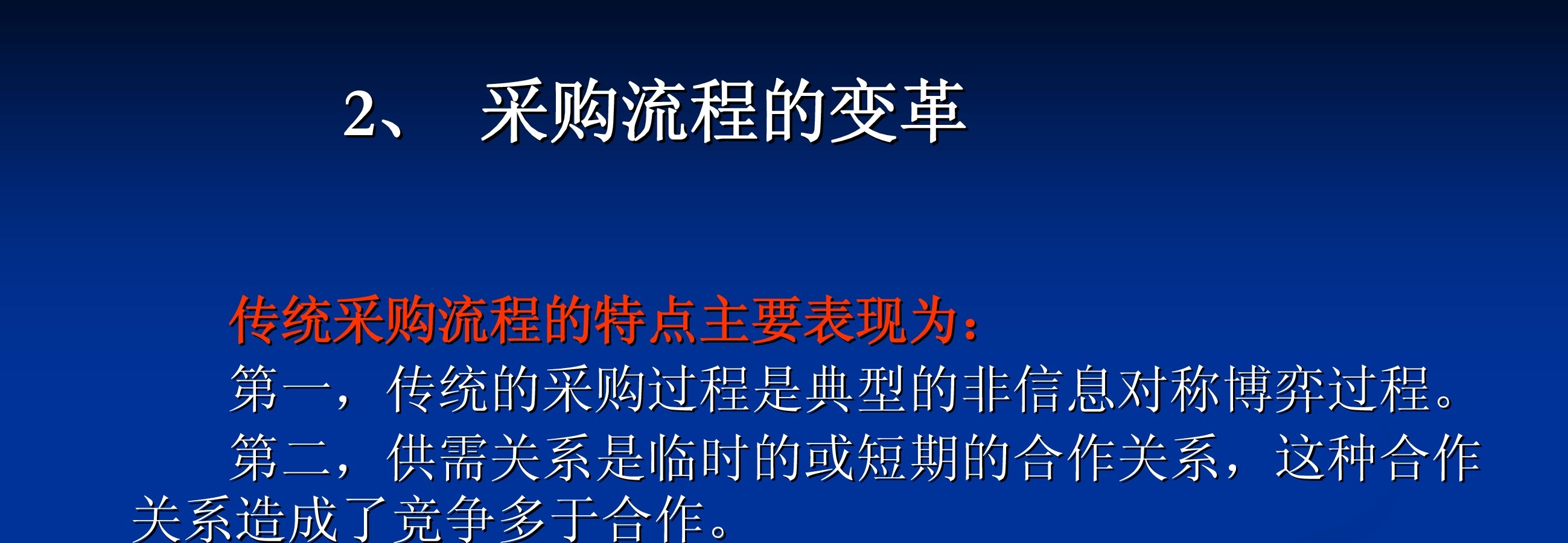 2、 采购流程的变革

传统采购流程的特点主要表现为：

第一，传统的采购过程是典型的非信息对称博弈过程。

第二，供需关系是临时的或短期的合作关系，这种合作关系造成了竞争多于合作。